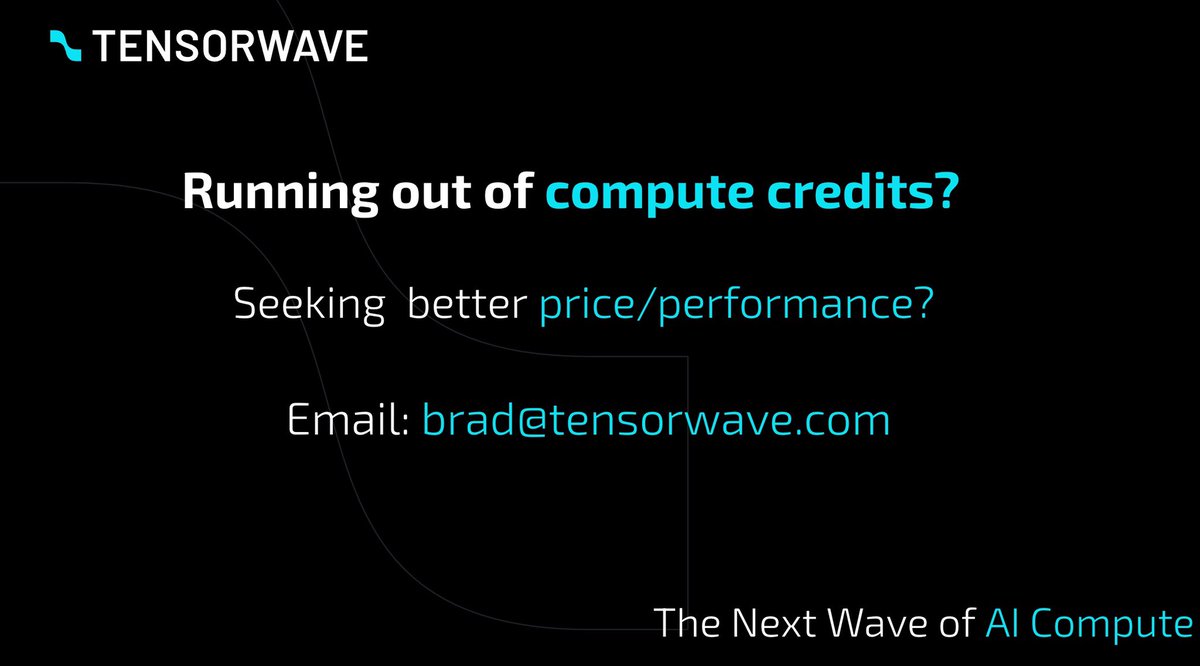 TENSORWAVE

Running out of compute credits?

Seeking better price/performance?

Email: brad@tensorwave.com

The Next Wave of AI Compute